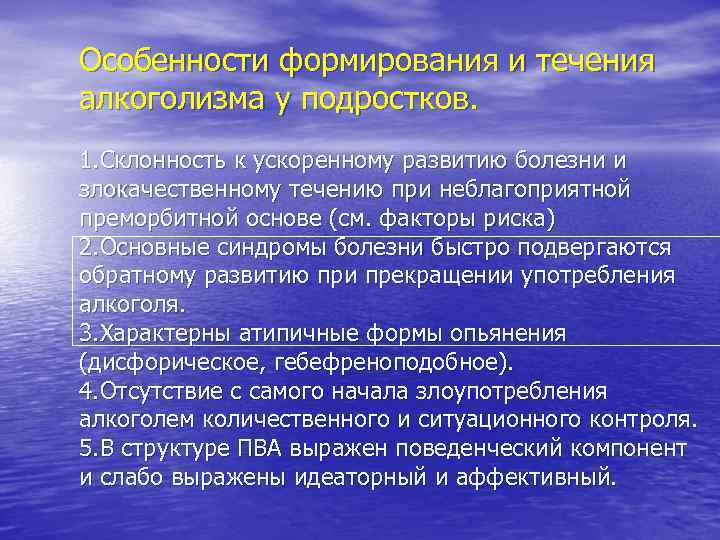 Особенности формирования и течения алкоголизма у подростков.

1.Склонность к ускоренному развитию болезни и злокачественному течению при неблагоприятной преморбитной основе (см. факторы риска)
2.Основные синдромы болезни быстро подвергаются обратному развитию при прекращении употребления алкоголя.
3.Характерны атипичные формы опьянения (дисфорическое, гебефреноподобное).
4.Отсутствие с самого начала злоупотребления алкоголем количественного и ситуационного контроля.
5.В структуре ПВА выражен поведенческий компонент и слабо выражены идеаторный и аффективный.